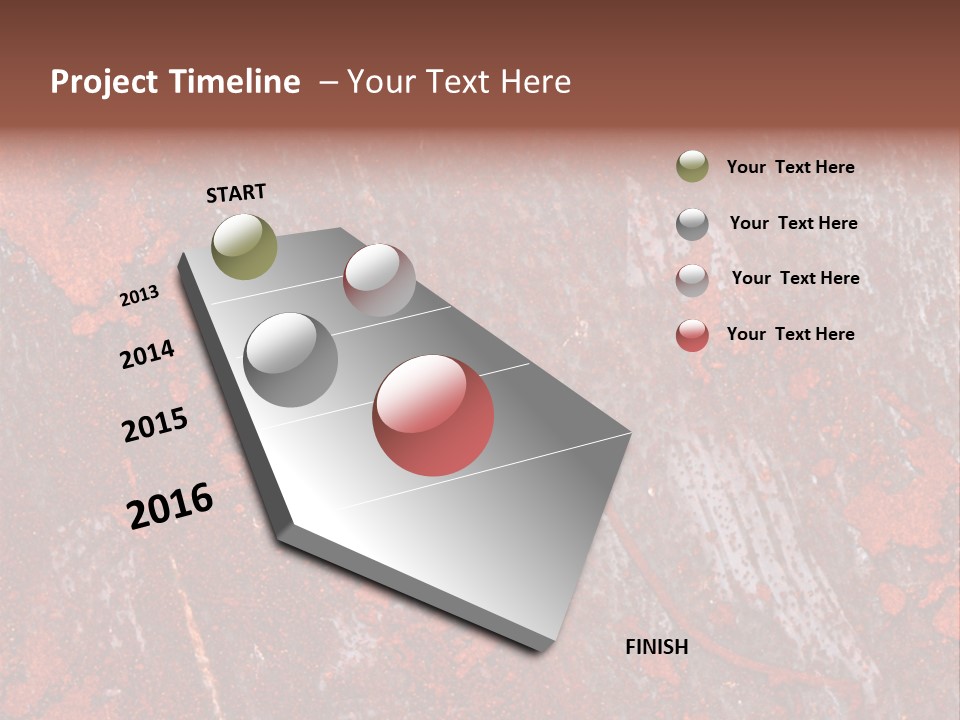 Project Timeline – Your Text Here

START

2013

2014

2015

2016

FINISH

Your Text Here

Your Text Here

Your Text Here

Your Text Here